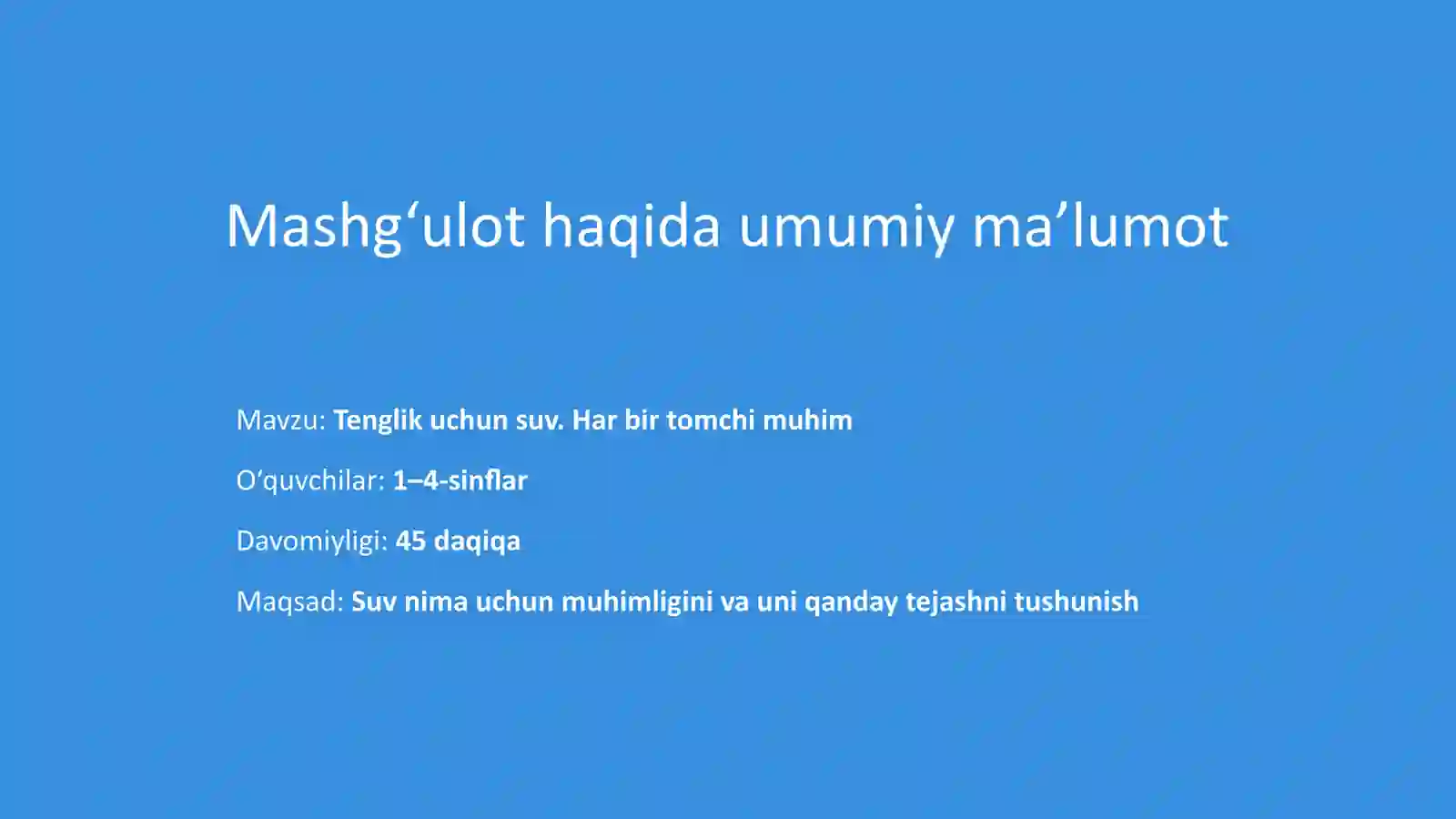 Mashg‘ulot haqida umumiy ma’lumot

Mavzu: Tenglik uchun suv. Har bir tomchi muhim

O‘quvchilar: 1–4-sinflar

Davomiyligi: 45 daqiqa

Maqsad: Suv nima uchun muhimligini va uni qanday tejashni tushunish